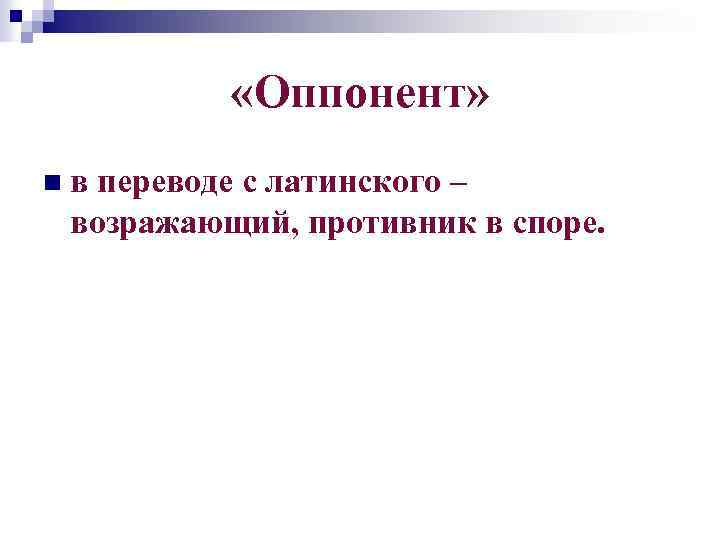 «Оппонент»

в переводе с латинского – возражающий, противник в споре.